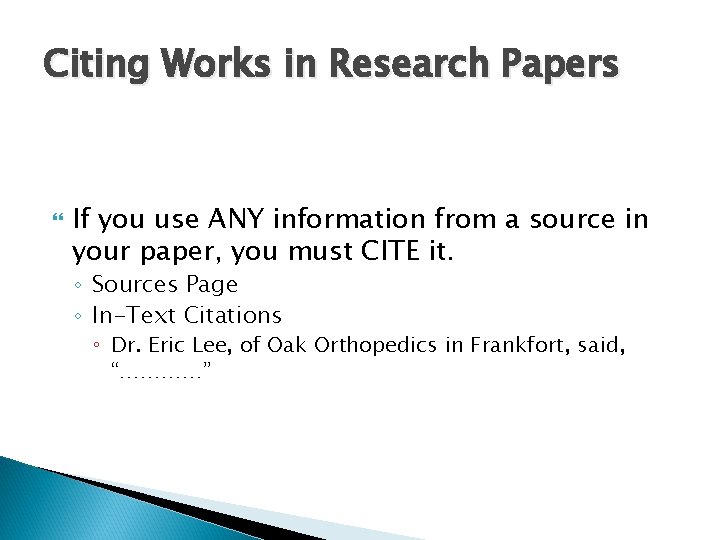 Citing Works in Research Papers

If you use ANY information from a source in your paper, you must CITE it.

◦ Sources Page
◦ In-Text Citations
◦ Dr. Eric Lee, of Oak Orthopedics in Frankfort, said, "…………"